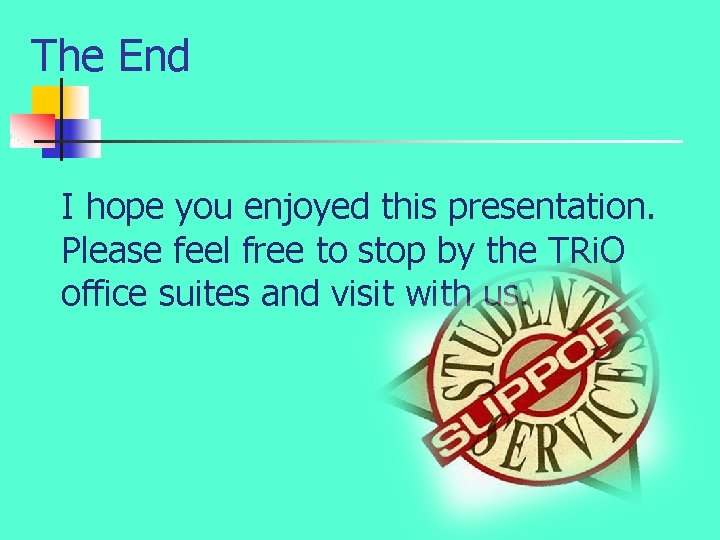 The End

I hope you enjoyed this presentation. Please feel free to stop by the TRiO office suites and visit with us.

STUDENT SUPPORT SERVICES